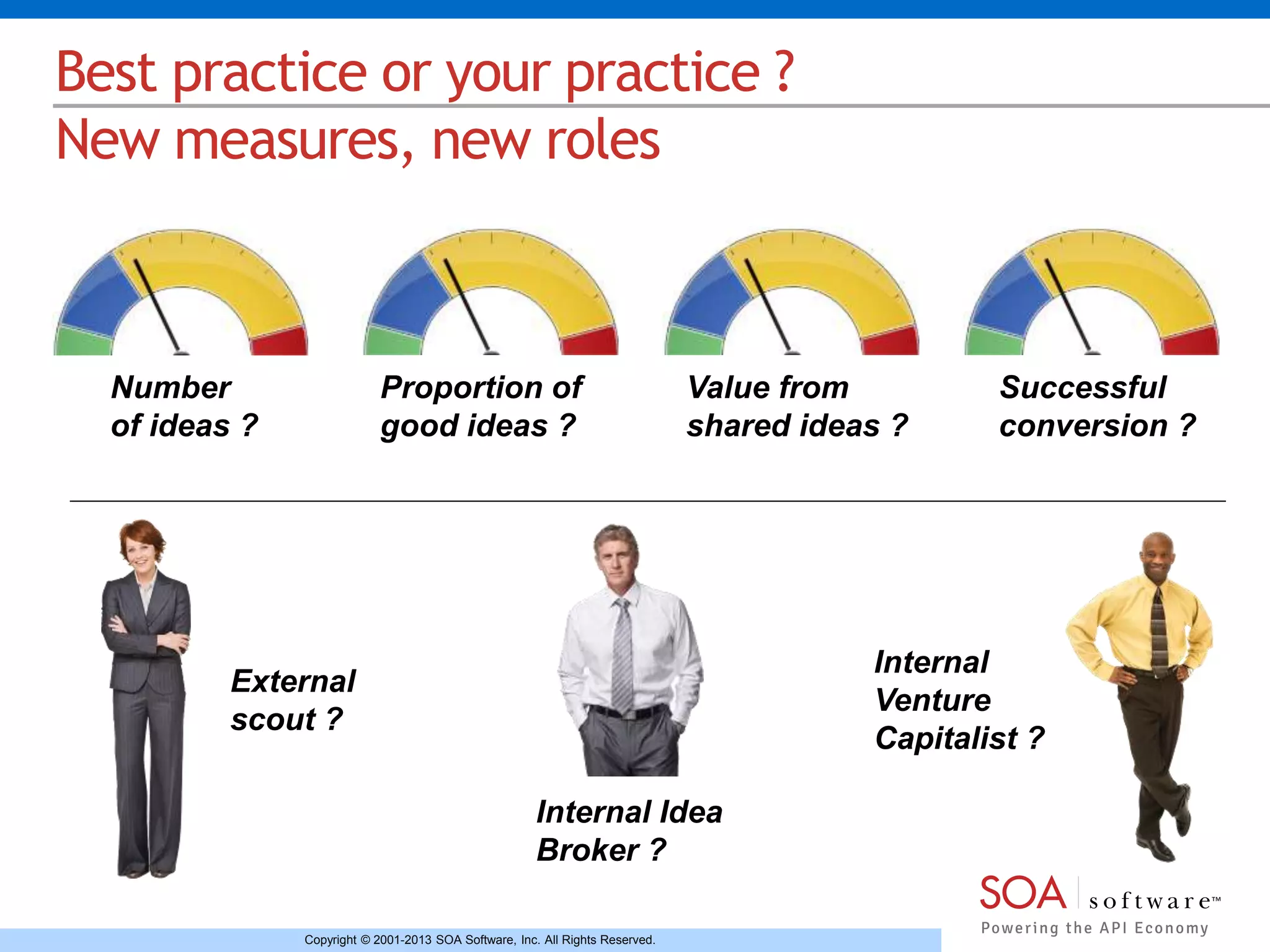 Best practice or your practice ?

New measures, new roles

Number of ideas ?

Proportion of good ideas ?

Value from shared ideas ?

Successful conversion ?

External scout ?

Internal Idea Broker ?

Internal Venture Capitalist ?

SOA software™
Powering the API Economy

Copyright © 2001-2013 SOA Software, Inc. All Rights Reserved.